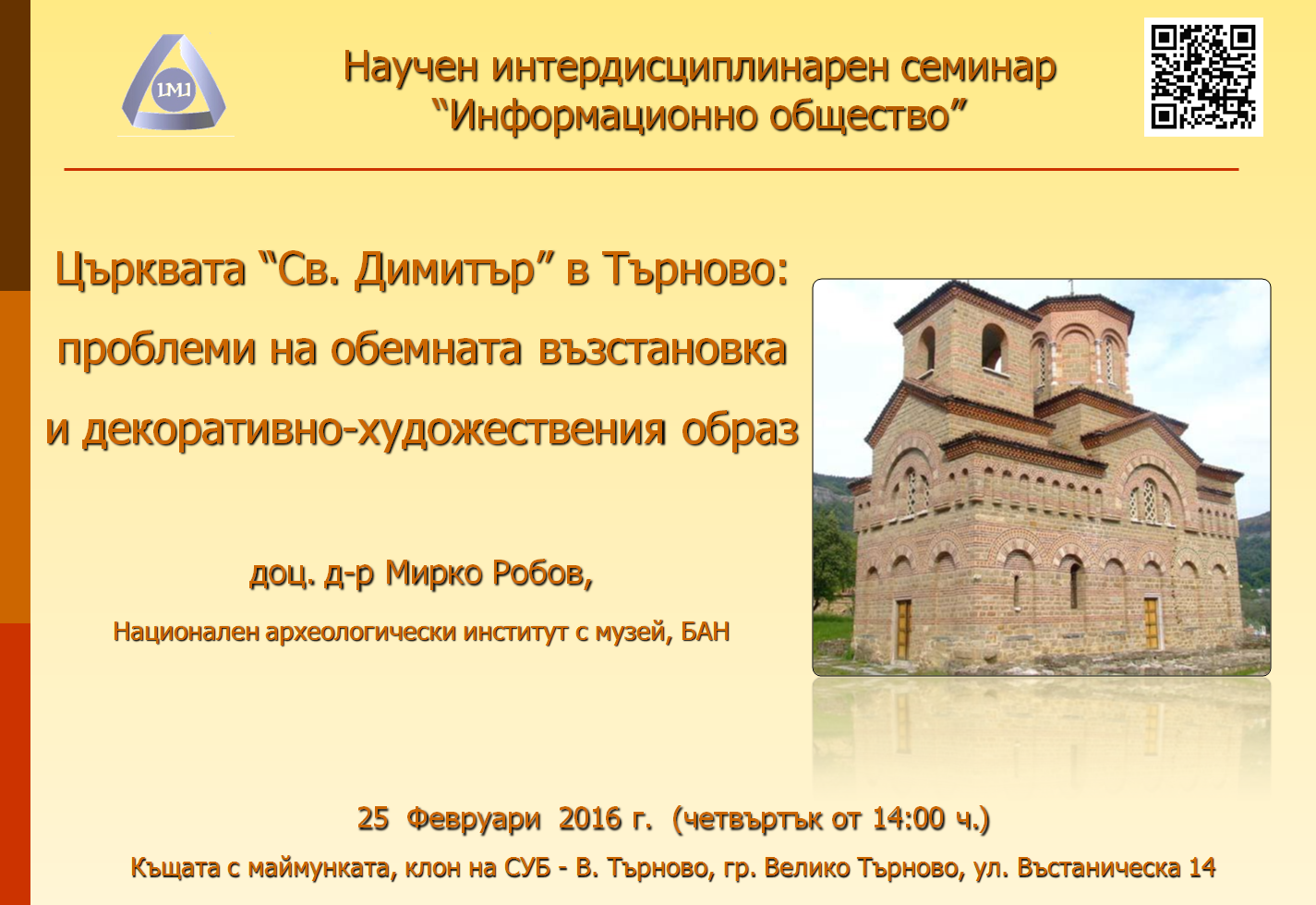 IMI

Научен интердисциплинарен семинар
"Информационно общество"

Църквата "Св. Димитър" в Търново: проблеми на обемната възстановка и декоративно-художествения образ

доц. д-р Мирко Робов,

Национален археологически институт с музей, БАН

25 Февруари 2016 г. (четвъртък от 14:00 ч.)

Къщата с маймунката, клон на СУБ - В. Търново, гр. Велико Търново, ул. Въстаническа 14